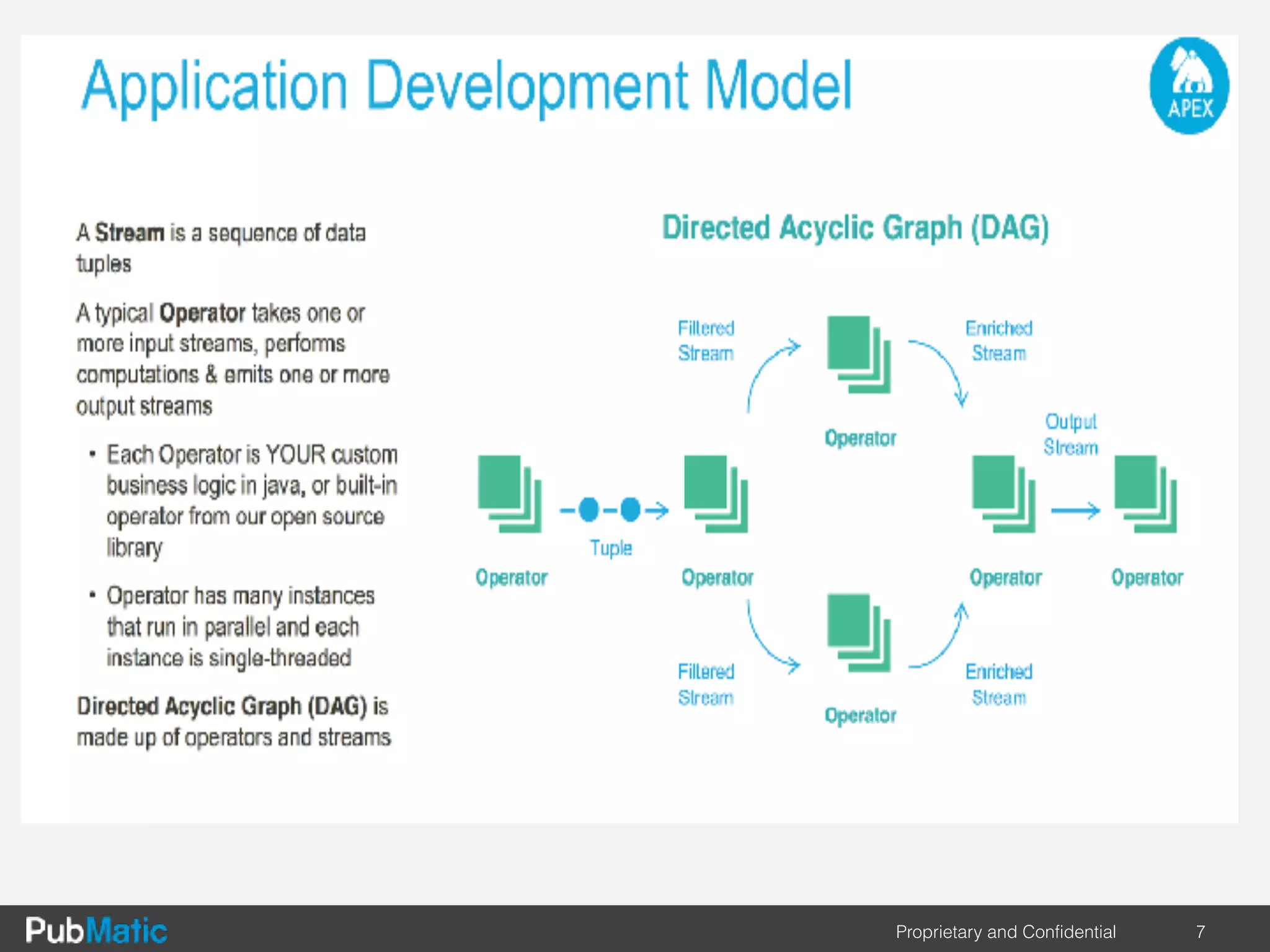 Application Development Model

APEX

A Stream is a sequence of data tuples

A typical Operator takes one or more input streams, performs computations & emits one or more output streams

• Each Operator is YOUR custom business logic in java, or built-in operator from our open source library

• Operator has many instances that run in parallel and each instance is single-threaded

Directed Acyclic Graph (DAG) is made up of operators and streams

Directed Acyclic Graph (DAG)

Filtered Stream

Enriched Stream

Operator

Output Stream

Tuple

Operator

Operator

Operator

Operator

Filtered Stream

Enriched Stream

Operator

PubMatic

Proprietary and Confidential

7